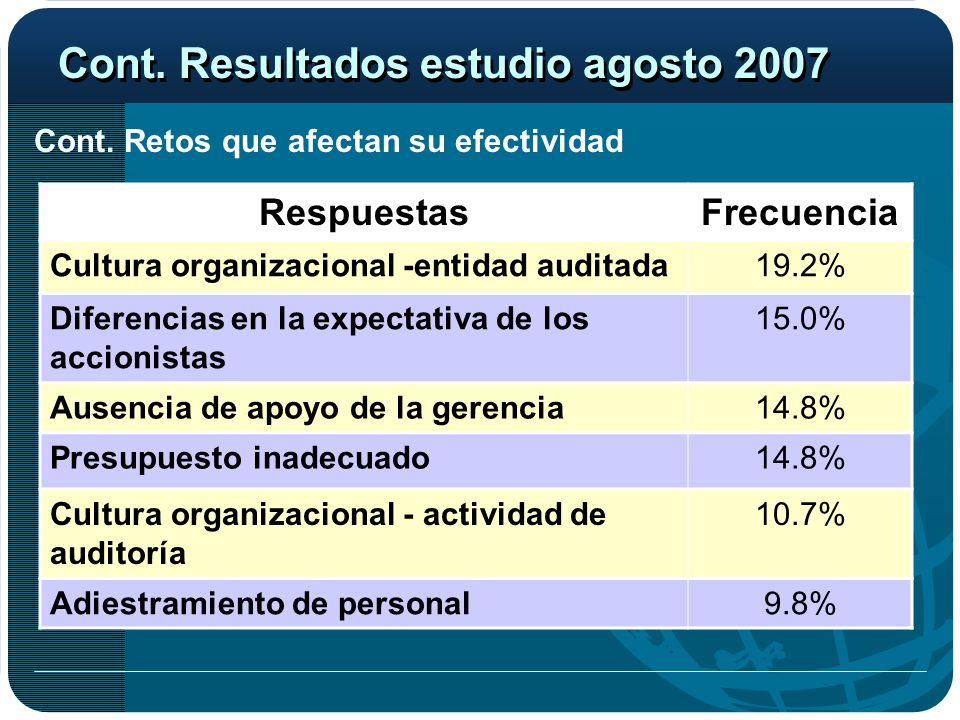 Cont. Resultados estudio agosto 2007

Cont. Retos que afectan su efectividad

| Respuestas | Frecuencia |
|---|---|
| Cultura organizacional -entidad auditada | 19.2% |
| Diferencias en la expectativa de los accionistas | 15.0% |
| Ausencia de apoyo de la gerencia | 14.8% |
| Presupuesto inadecuado | 14.8% |
| Cultura organizacional - actividad de auditoría | 10.7% |
| Adiestramiento de personal | 9.8% |